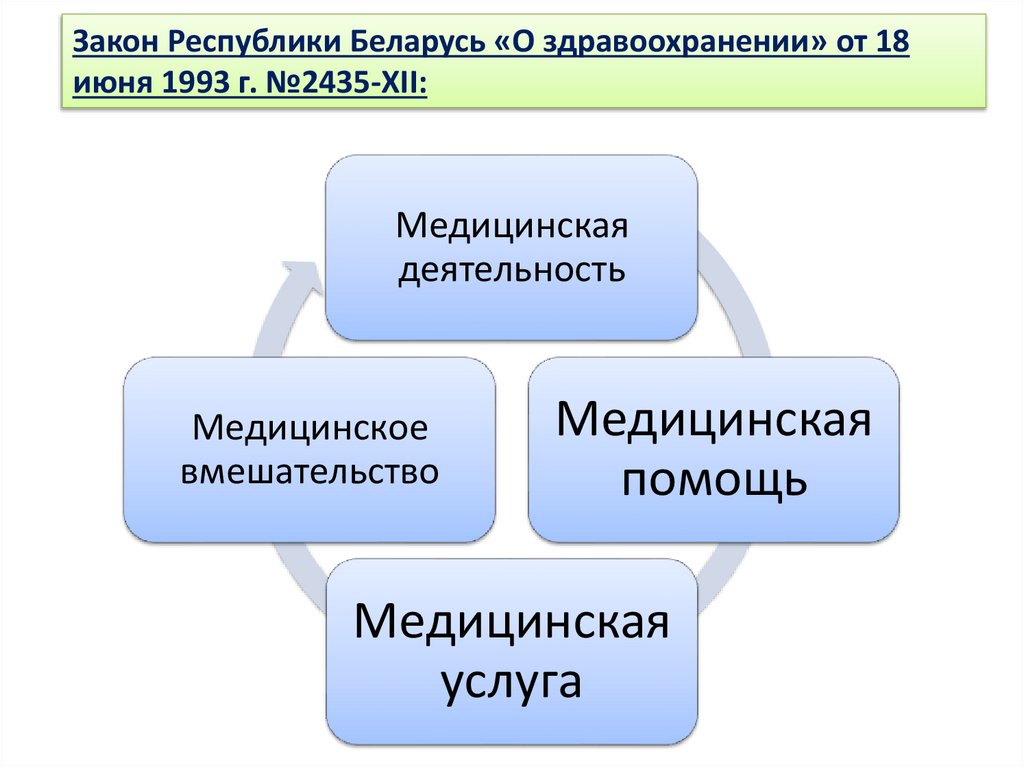 Закон Республики Беларусь «О здравоохранении» от 18 июня 1993 г. №2435-XII:

Медицинская деятельность

Медицинская помощь

Медицинская услуга

Медицинское вмешательство